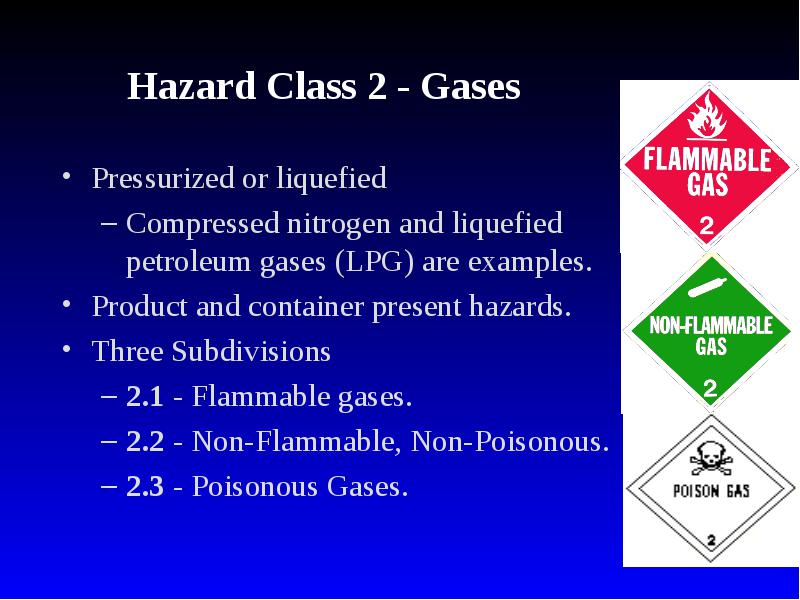 Hazard Class 2 - Gases

• Pressurized or liquefied
– Compressed nitrogen and liquefied petroleum gases (LPG) are examples.
• Product and container present hazards.
• Three Subdivisions
– 2.1 - Flammable gases.
– 2.2 - Non-Flammable, Non-Poisonous.
– 2.3 - Poisonous Gases.

FLAMMABLE GAS
2

NON-FLAMMABLE GAS
2

POISON GAS
2